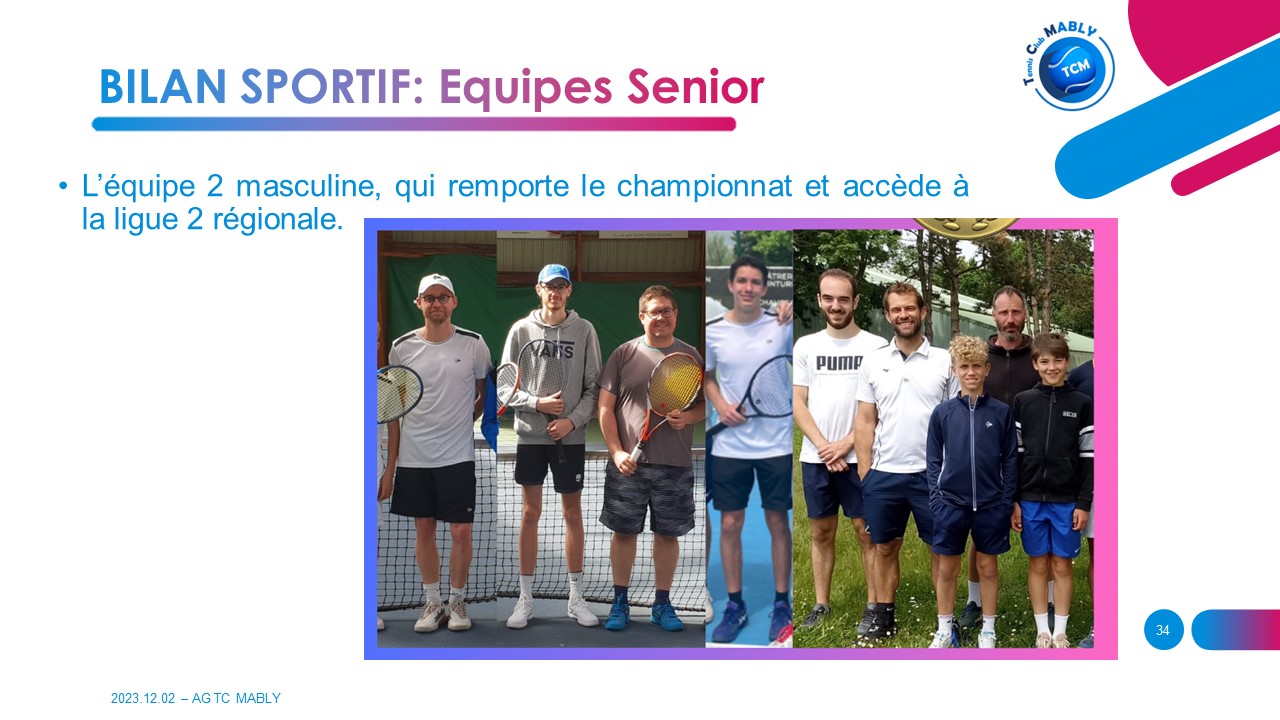 BILAN SPORTIF: Equipes Senior

Tennis Club MABLY
TCM

• L'équipe 2 masculine, qui remporte le championnat et accède à la ligue 2 régionale.

VANS

PUMA

34

2023.12.02 – AG TC MABLY